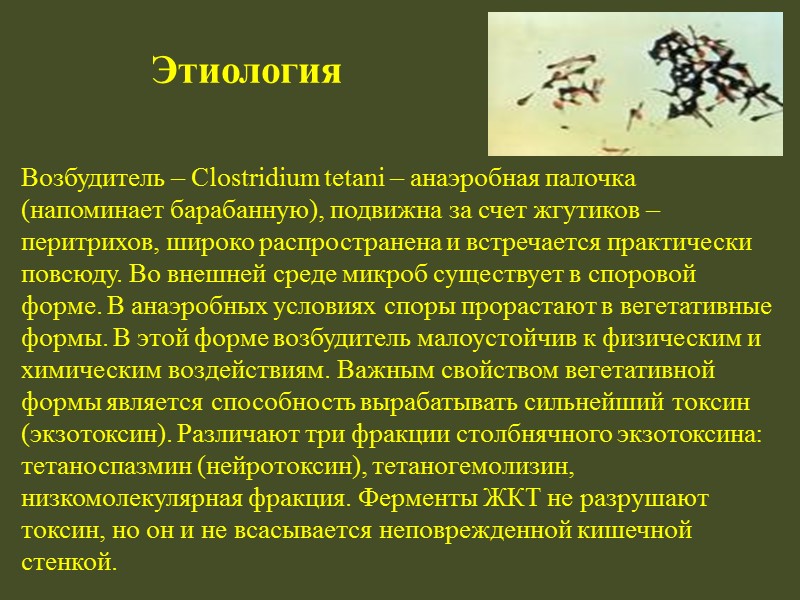 Этиология

Возбудитель – Clostridium tetani – анаэробная палочка (напоминает барабанную), подвижна за счет жгутиков – перитрихов, широко распространена и встречается практически повсюду. Во внешней среде микроб существует в споровой форме. В анаэробных условиях споры прорастают в вегетативные формы. В этой форме возбудитель малоустойчив к физическим и химическим воздействиям. Важным свойством вегетативной формы является способность вырабатывать сильнейший токсин (экзотоксин). Различают три фракции столбнячного экзотоксина: тетаноспазмин (нейротоксин), тетаногемолизин, низкомолекулярная фракция. Ферменты ЖКТ не разрушают токсин, но он и не всасывается неповрежденной кишечной стенкой.